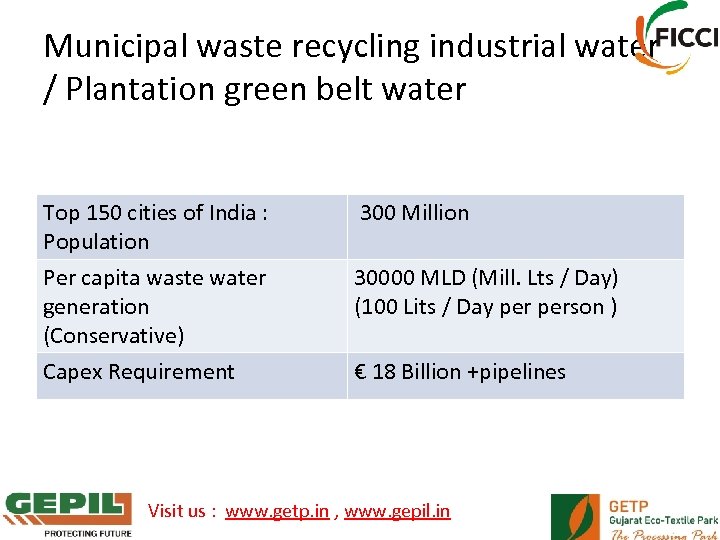 Municipal waste recycling industrial water / Plantation green belt water

FICCI

| Top 150 cities of India : Population | 300 Million |
|---|---|
| Per capita waste water generation (Conservative) | 30000 MLD (Mill. Lts / Day) (100 Lits / Day per person ) |
| Capex Requirement | € 18 Billion +pipelines |

GEPIL
PROTECTING FUTURE

Visit us : www.getp.in , www.gepil.in

GETP
Gujarat Eco-Textile Park
The Processing Park